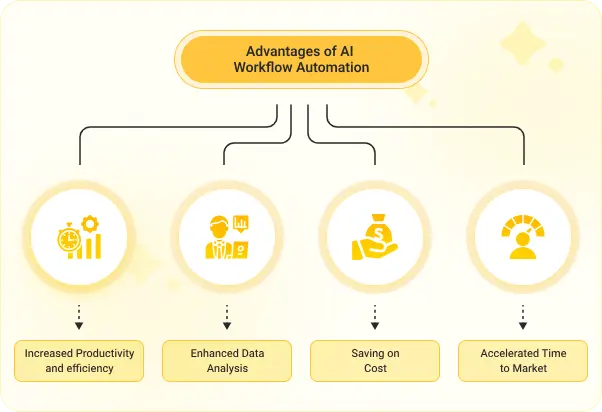 Advantages of AI Workflow Automation

Increased Productivity and efficiency

Enhanced Data Analysis

Saving on Cost

Accelerated Time to Market